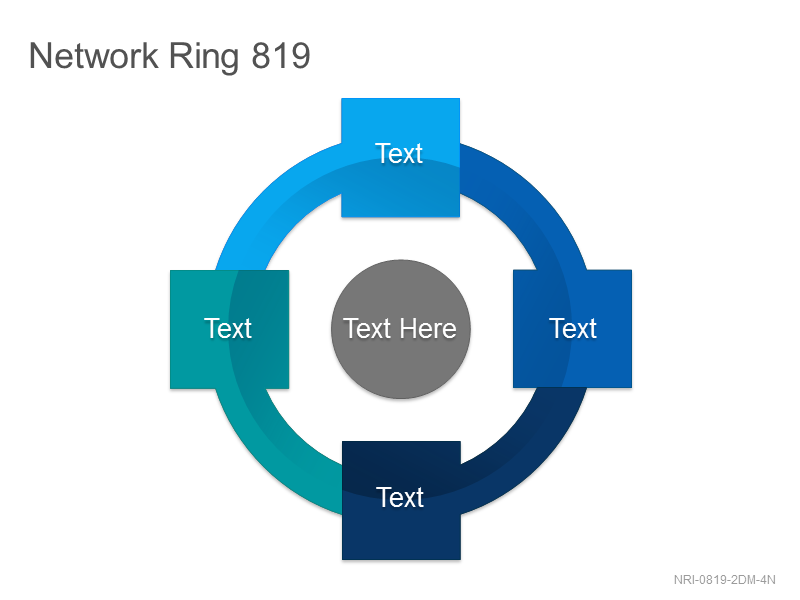 Network Ring 819

Text

Text

Text Here

Text

Text

NRI-0819-2DM-4N